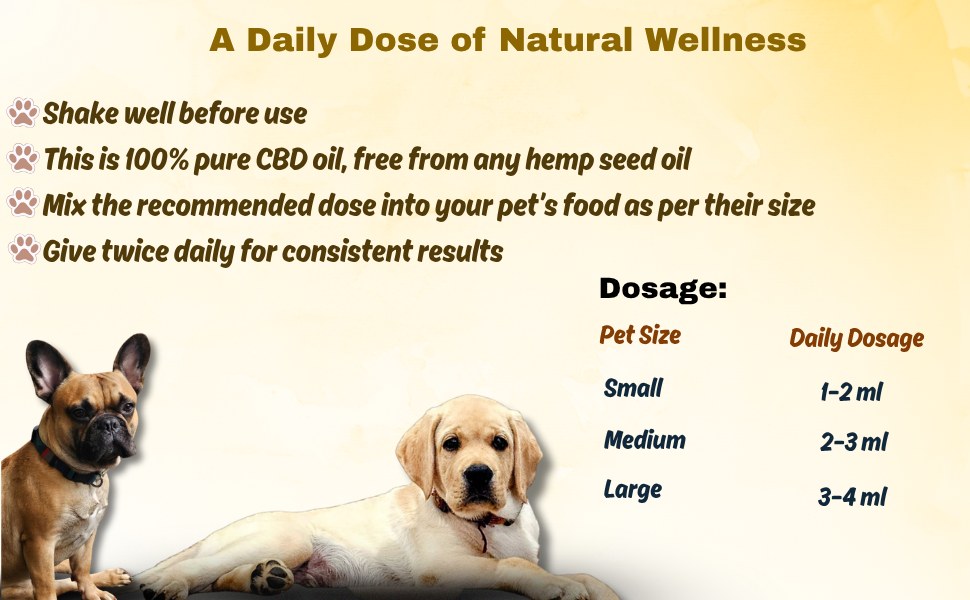 A Daily Dose of Natural Wellness

Shake well before use
This is 100% pure CBD oil, free from any hemp seed oil
Mix the recommended dose into your pet's food as per their size
Give twice daily for consistent results

Dosage:

| Pet Size | Daily Dosage |
|---|---|
| Small | 1-2 ml |
| Medium | 2-3 ml |
| Large | 3-4 ml |